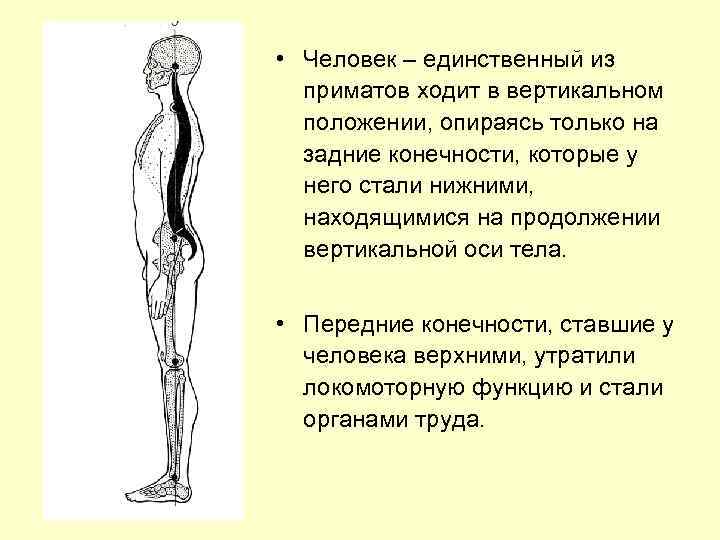 • Человек – единственный из приматов ходит в вертикальном положении, опираясь только на задние конечности, которые у него стали нижними, находящимися на продолжении вертикальной оси тела.

• Передние конечности, ставшие у человека верхними, утратили локомоторную функцию и стали органами труда.